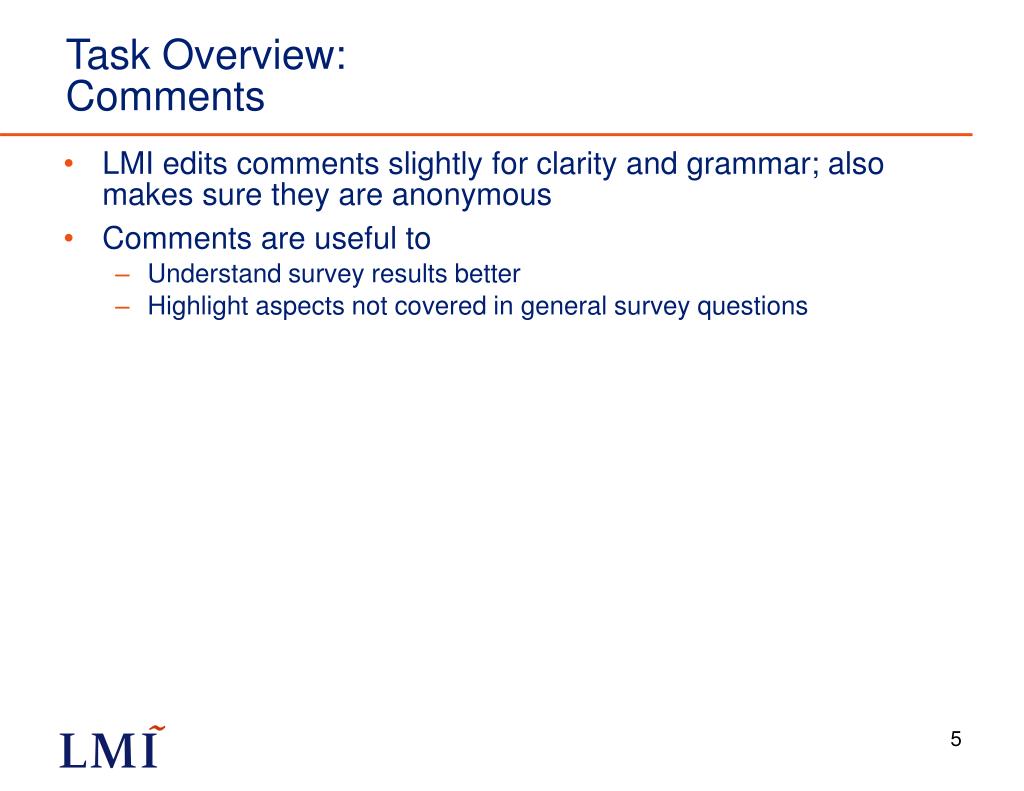 Task Overview:
Comments

• LMI edits comments slightly for clarity and grammar; also makes sure they are anonymous
• Comments are useful to
– Understand survey results better
– Highlight aspects not covered in general survey questions

LMI

5